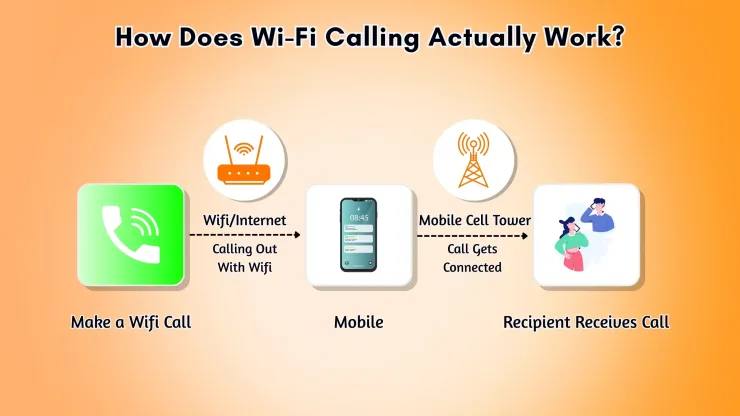 How Does Wi-Fi Calling Actually Work?

Wifi/Internet

Calling Out With Wifi

08:45

Mobile Cell Tower

Call Gets Connected

Make a Wifi Call

Mobile

Recipient Receives Call